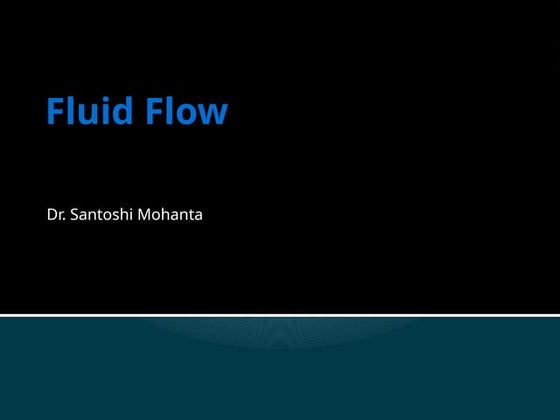 Fluid Flow

Dr. Santoshi Mohanta